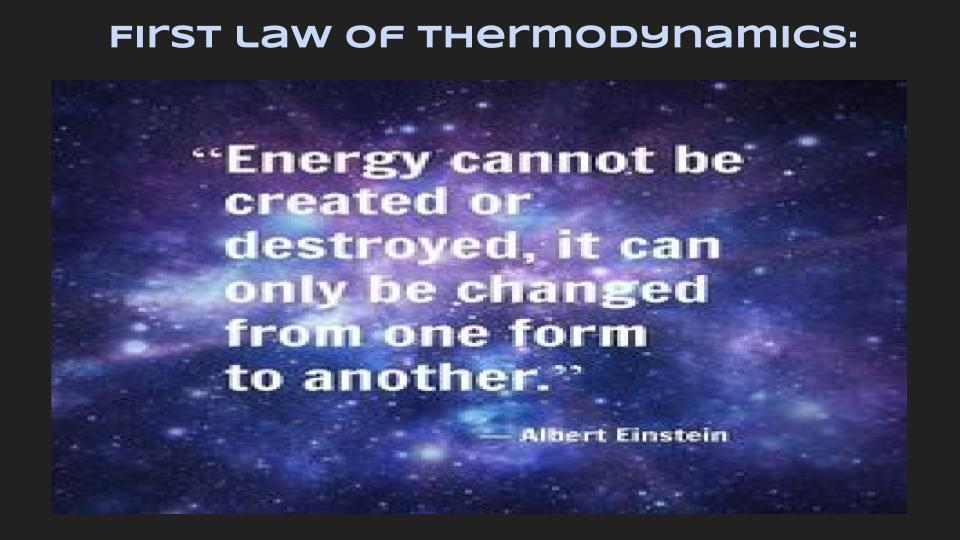 First Law of Thermodynamics:

"Energy cannot be created or destroyed, it can only be changed from one form to another."

— Albert Einstein